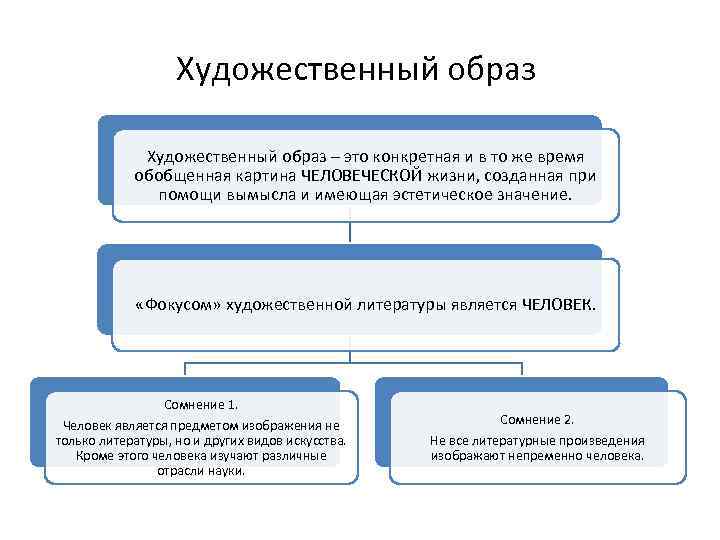 Художественный образ

Художественный образ – это конкретная и в то же время обобщенная картина ЧЕЛОВЕЧЕСКОЙ жизни, созданная при помощи вымысла и имеющая эстетическое значение.

«Фокусом» художественной литературы является ЧЕЛОВЕК.

Сомнение 1.

Человек является предметом изображения не только литературы, но и других видов искусства. Кроме этого человека изучают различные отрасли науки.

Сомнение 2.

Не все литературные произведения изображают непременно человека.